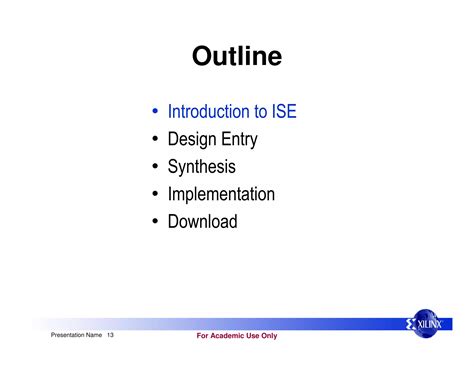 Outline

• Introduction to ISE
• Design Entry
• Synthesis
• Implementation
• Download

XILINX

Presentation Name 13

For Academic Use Only